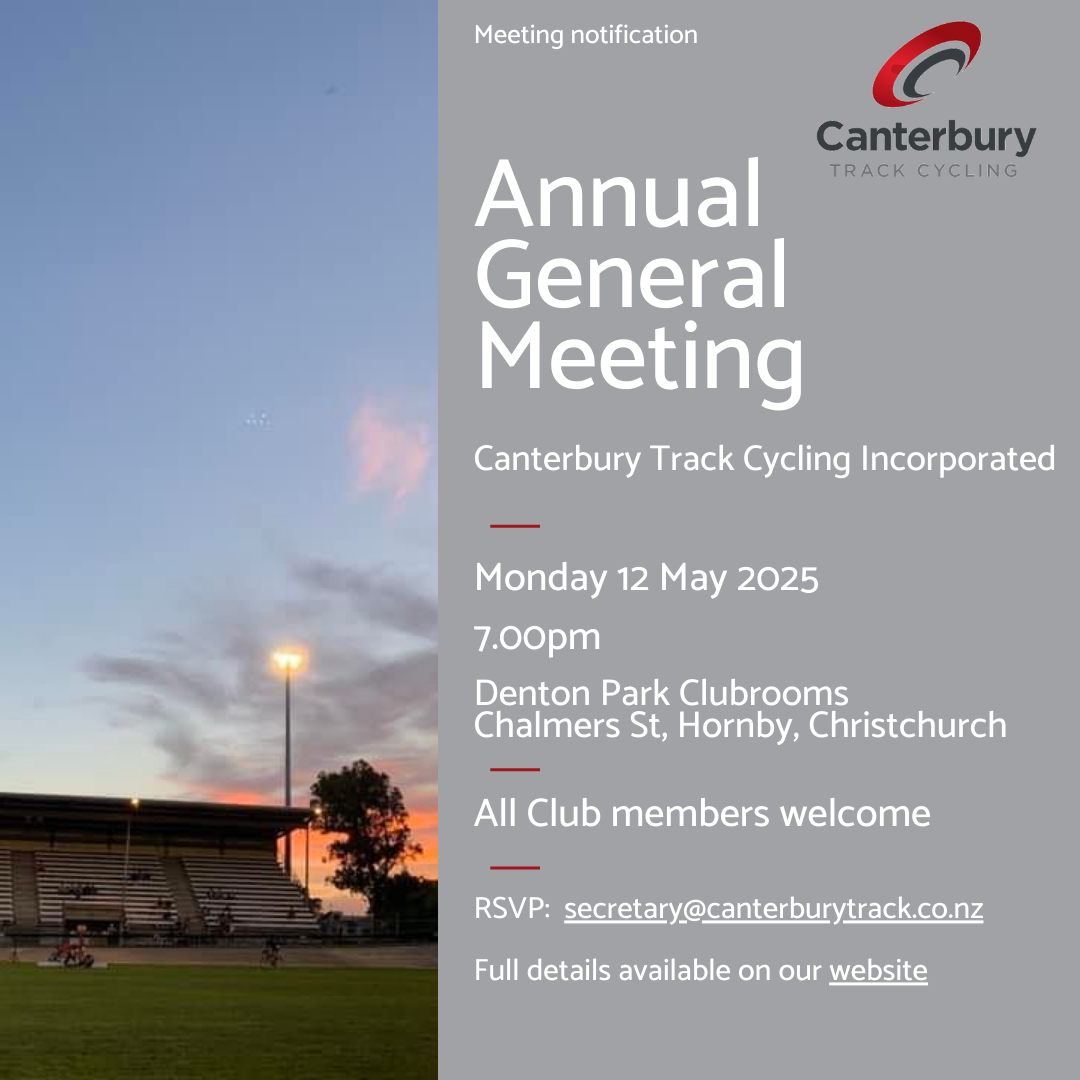 Meeting notification

Canterbury
TRACK CYCLING

Annual General Meeting

Canterbury Track Cycling Incorporated

Monday 12 May 2025

7.00pm

Denton Park Clubrooms
Chalmers St, Hornby, Christchurch

All Club members welcome

RSVP: secretary@canterburytrack.co.nz

Full details available on our website